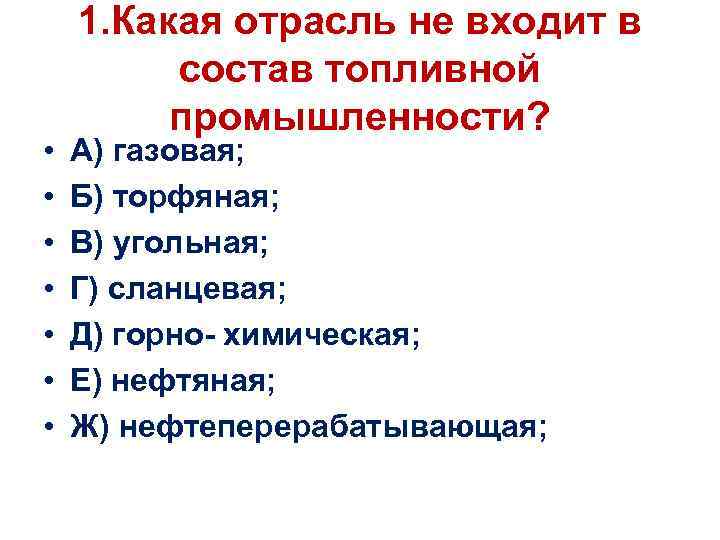 1.Какая отрасль не входит в состав топливной промышленности?

• А) газовая;
• Б) торфяная;
• В) угольная;
• Г) сланцевая;
• Д) горно- химическая;
• Е) нефтяная;
• Ж) нефтеперерабатывающая;